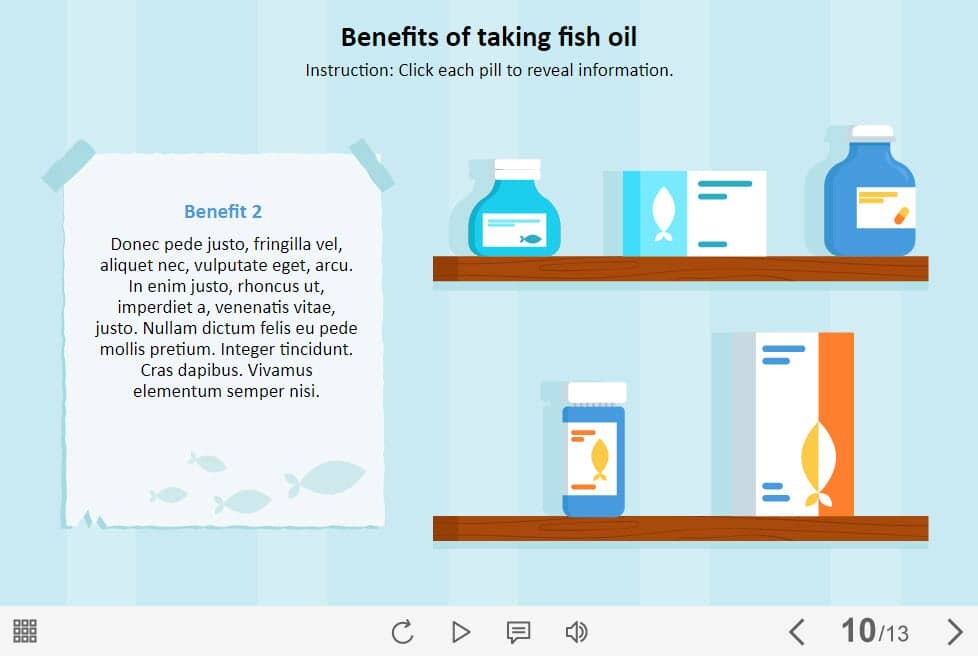 Benefits of taking fish oil

Instruction: Click each pill to reveal information.

Benefit 2

Donec pede justo, fringilla vel, aliquet nec, vulputate eget, arcu. In enim justo, rhoncus ut, imperdiet a, venenatis vitae, justo. Nullam dictum felis eu pede mollis pretium. Integer tincidunt. Cras dapibus. Vivamus elementum semper nisi.

10/13